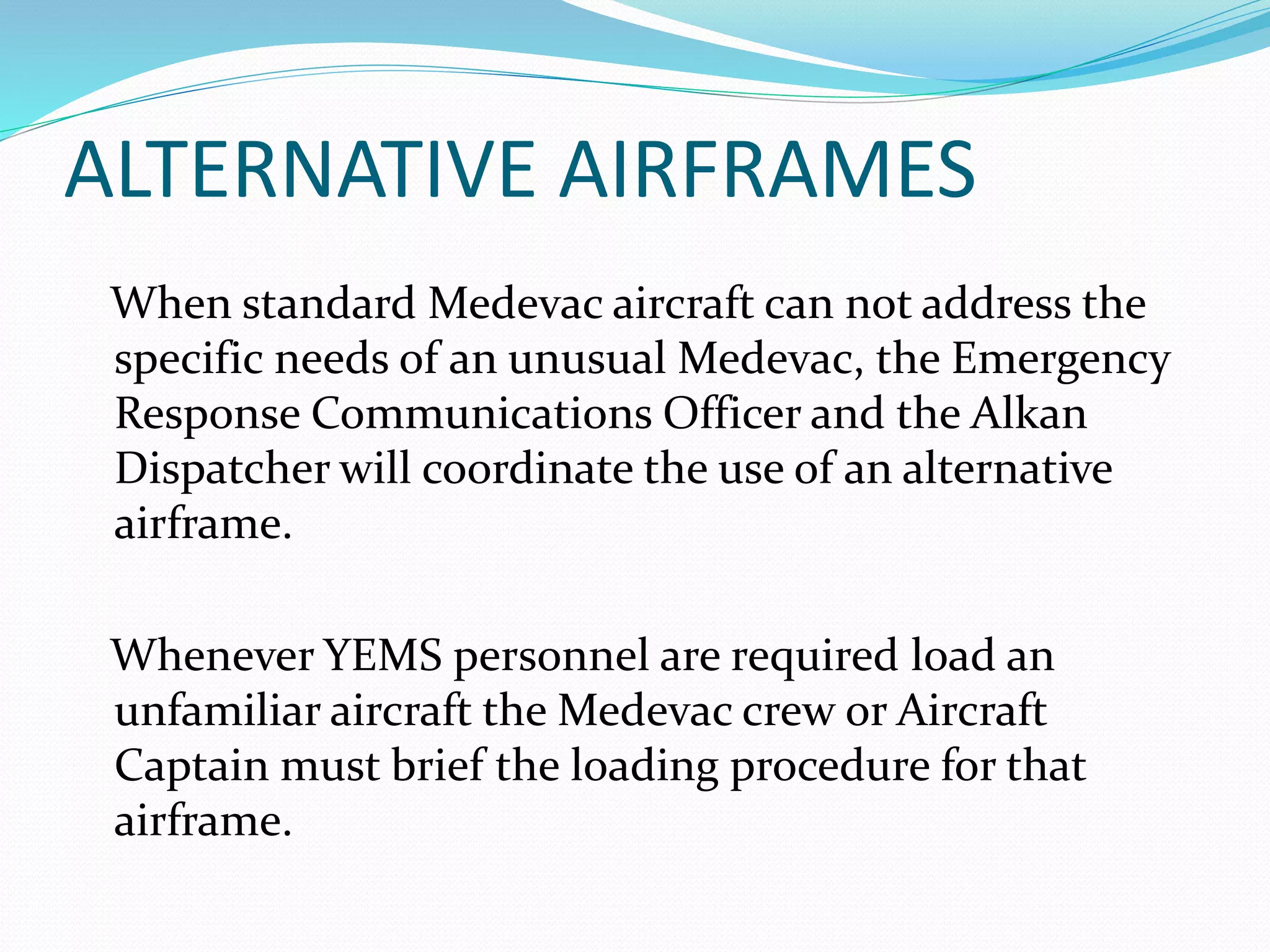 ALTERNATIVE AIRFRAMES

When standard Medevac aircraft can not address the specific needs of an unusual Medevac, the Emergency Response Communications Officer and the Alkan Dispatcher will coordinate the use of an alternative airframe.

Whenever YEMS personnel are required load an unfamiliar aircraft the Medevac crew or Aircraft Captain must brief the loading procedure for that airframe.